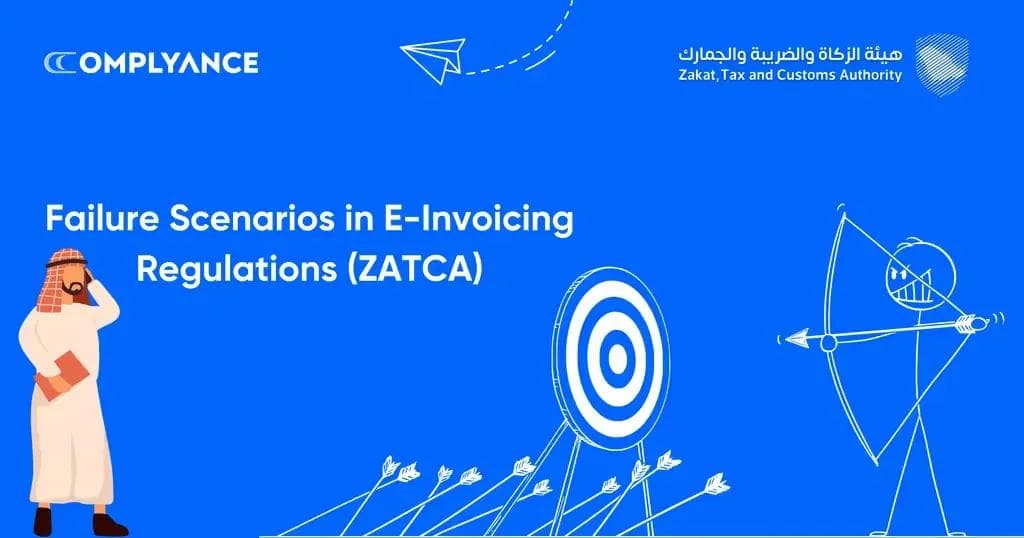 COMPLYANCE

هيئة الزكاة والضريبة والجمارك
Zakat,Tax and Customs Authority

Failure Scenarios in E-Invoicing Regulations (ZATCA)